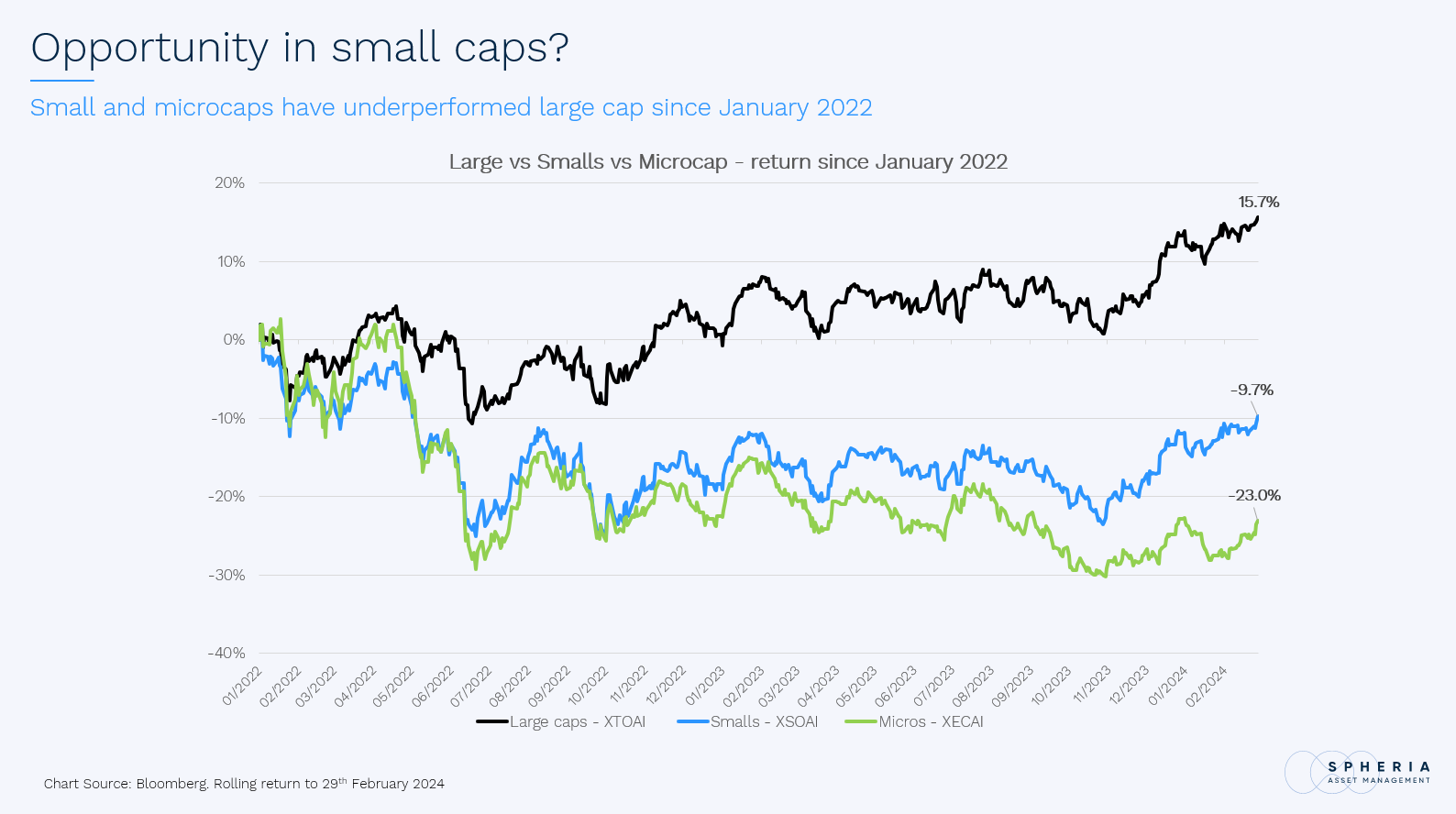 Opportunity in small caps?

Small and microcaps have underperformed large cap since January 2022

Large vs Smalls vs Microcap - return since January 2022

20%
10%
0%
-10%
-20%
-30%
-40%

15.7%
-9.7%
-23.0%

01/2022 02/2022 03/2022 04/2022 05/2022 06/2022 07/2022 08/2022 09/2022 10/2022 11/2022 12/2022 01/2023 02/2023 03/2023 04/2023 05/2023 06/2023 07/2023 08/2023 09/2023 10/2023 11/2023 12/2023 01/2024 02/2024

Large caps - XTOAI
Smalls - XSOAI
Micros - XECAI

Chart Source: Bloomberg. Rolling return to 29$^{th}$ February 2024

SPHERIA
ASSET MANAGEMENT